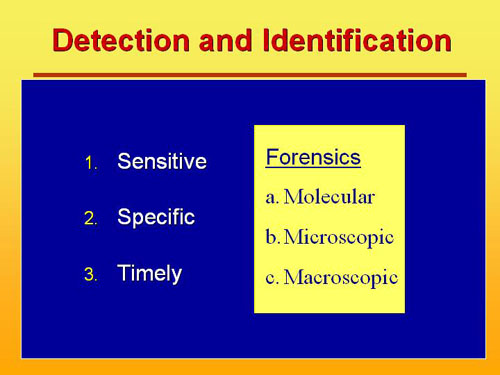 Detection and Identification

1. Sensitive
2. Specific
3. Timely

Forensics
a. Molecular
b. Microscopic
c. Macroscopic